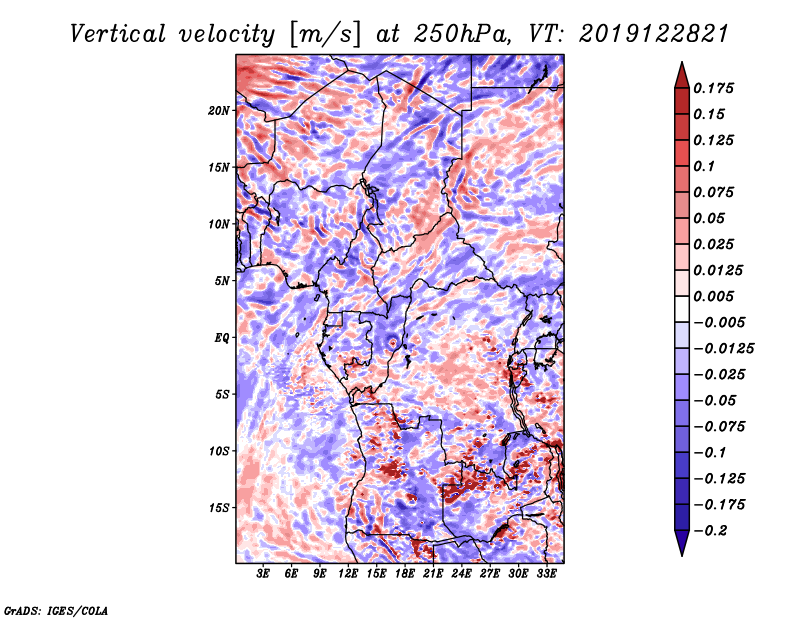 Vertical velocity [m/s] at 250hPa, VT: 2019122821

20N
15N
10N
5N
EQ
5S
10S
15S

3E 6E 9E 12E 15E 18E 21E 24E 27E 30E 33E

0.175
0.15
0.125
0.1
0.075
0.05
0.025
0.0125
0.005
−0.005
−0.0125
−0.025
−0.05
−0.075
−0.1
−0.125
−0.175
−0.2

GrADS: IGES/COLA